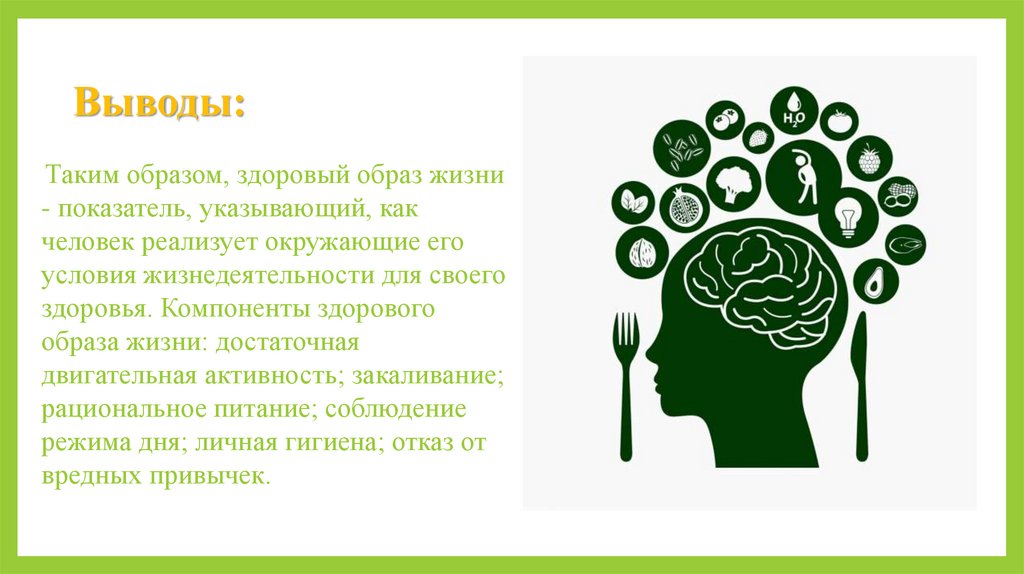 Выводы:

Таким образом, здоровый образ жизни - показатель, указывающий, как человек реализует окружающие его условия жизнедеятельности для своего здоровья. Компоненты здорового образа жизни: достаточная двигательная активность; закаливание; рациональное питание; соблюдение режима дня; личная гигиена; отказ от вредных привычек.

$H_2O$